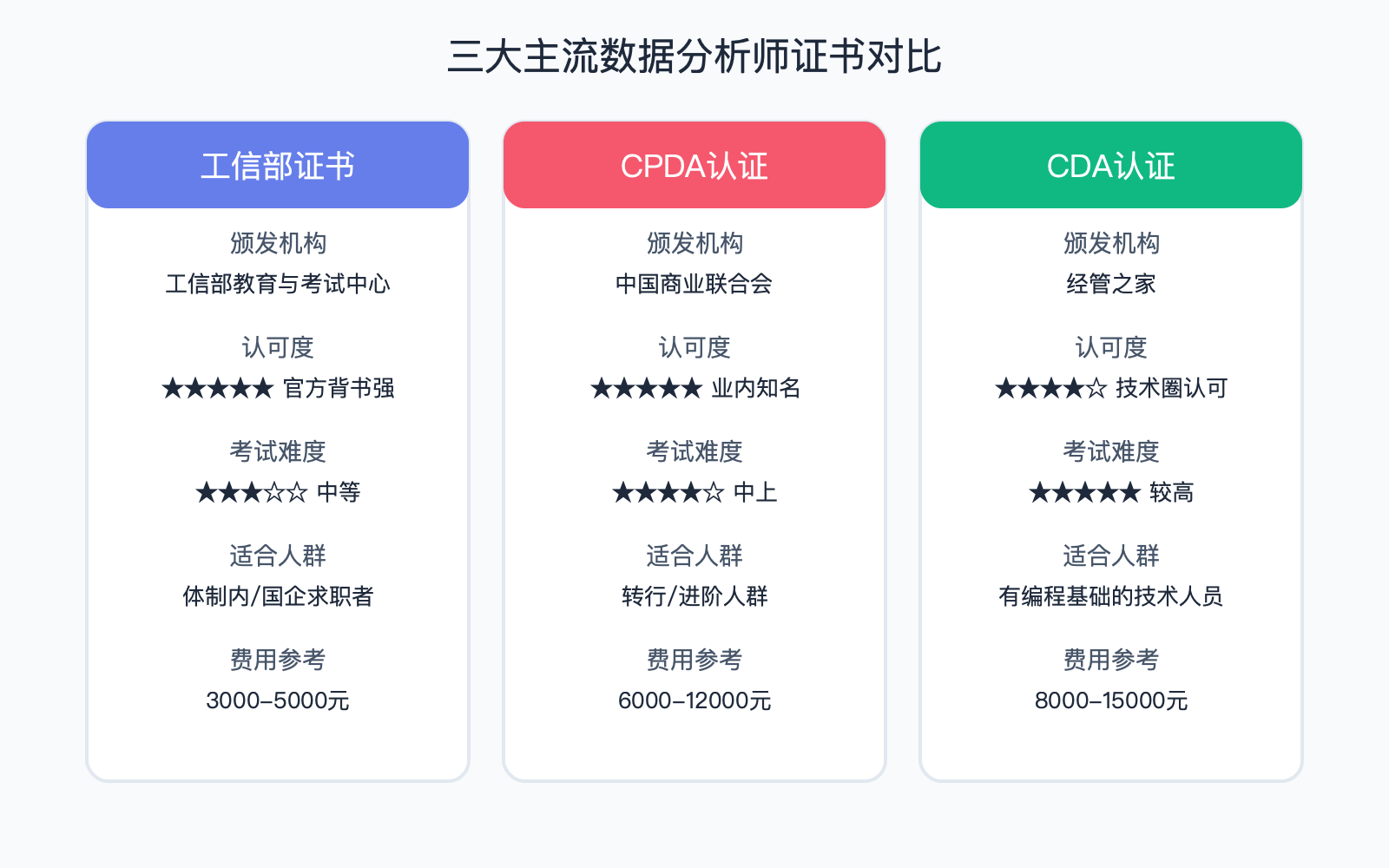 三大主流数据分析师证书对比

工信部证书

颁发机构
工信部教育与考试中心

认可度
★★★★★ 官方背书强

考试难度
★★★☆☆ 中等

适合人群
体制内/国企求职者

费用参考
3000-5000元

CPDA认证

颁发机构
中国商业联合会

认可度
★★★★★ 业内知名

考试难度
★★★★☆ 中上

适合人群
转行/进阶人群

费用参考
6000-12000元

CDA认证

颁发机构
经管之家

认可度
★★★★☆ 技术圈认可

考试难度
★★★★★ 较高

适合人群
有编程基础的技术人员

费用参考
8000-15000元